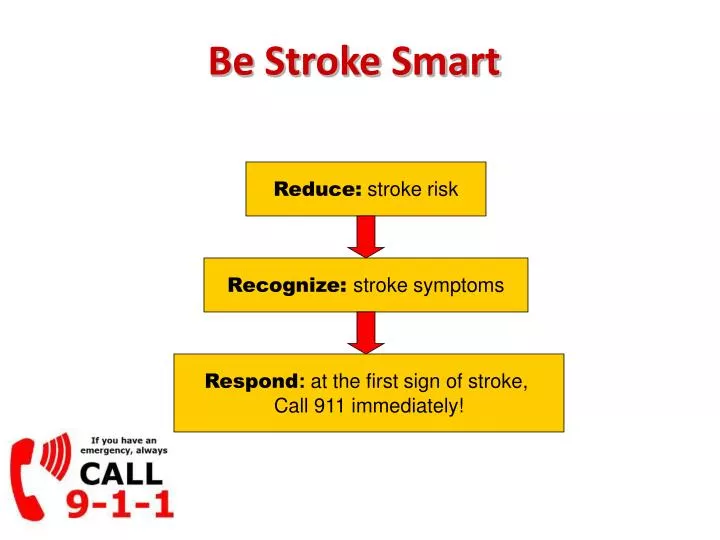 Be Stroke Smart

Reduce: stroke risk

Recognize: stroke symptoms

Respond: at the first sign of stroke, Call 911 immediately!

If you have an emergency, always
CALL
9-1-1